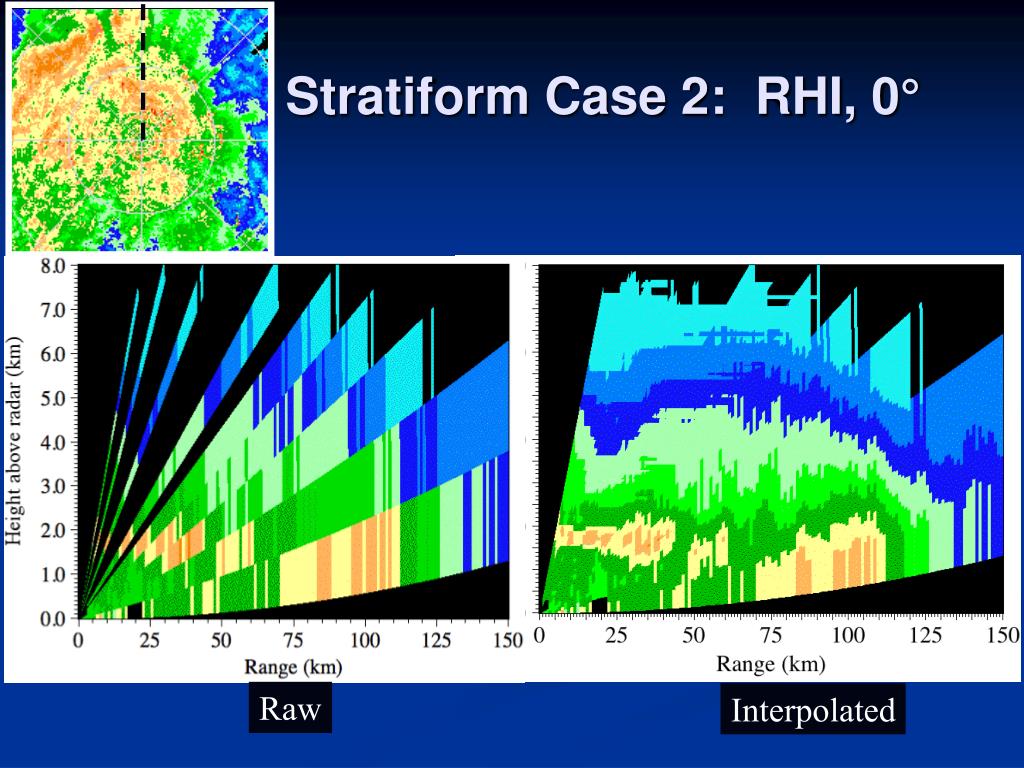 Stratiform Case 2: RHI, 0°

Height above radar (km)

8.0
7.0
6.0
5.0
4.0
3.0
2.0
1.0
0.0

0 25 50 75 100 125 150

Range (km)

0 25 50 75 100 125 150

Range (km)

Raw

Interpolated